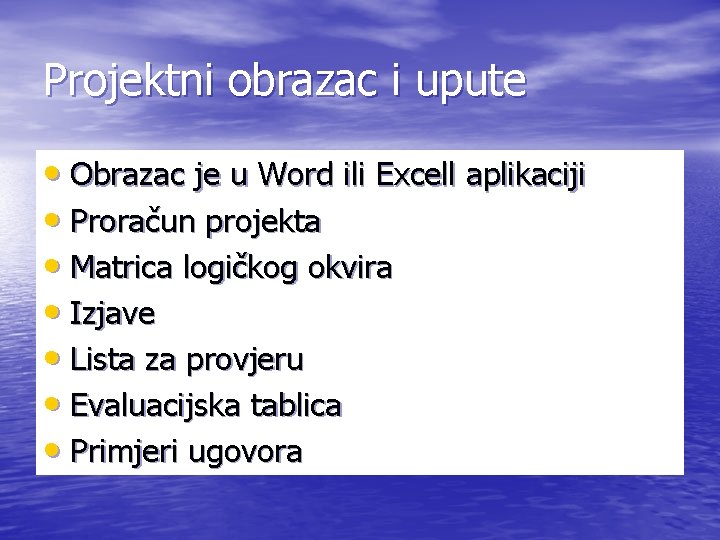 Projektni obrazac i upute

• Obrazac je u Word ili Excell aplikaciji
• Proračun projekta
• Matrica logičkog okvira
• Izjave
• Lista za provjeru
• Evaluacijska tablica
• Primjeri ugovora